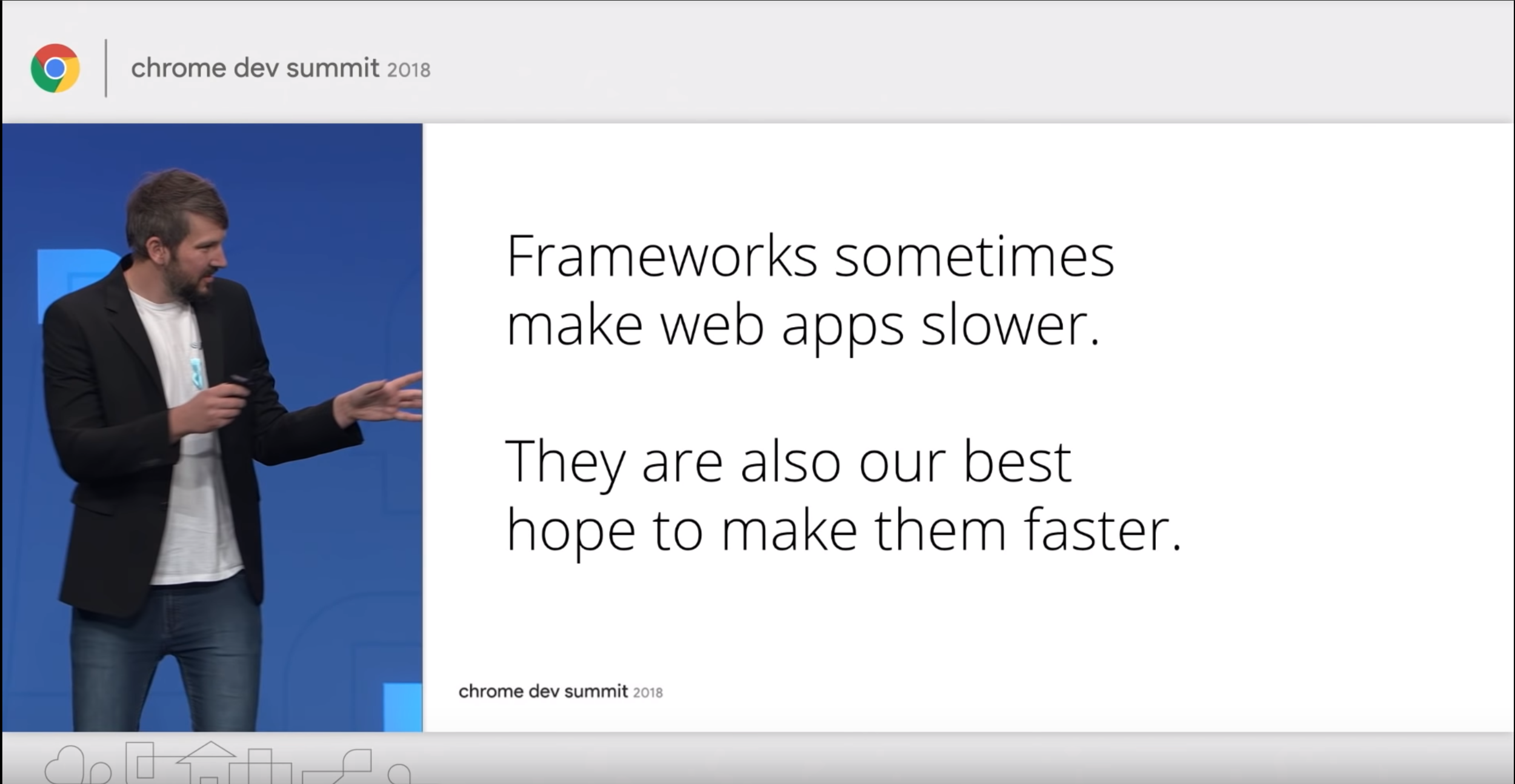 chrome dev summit 2018

Frameworks sometimes make web apps slower.

They are also our best hope to make them faster.

chrome dev summit 2018